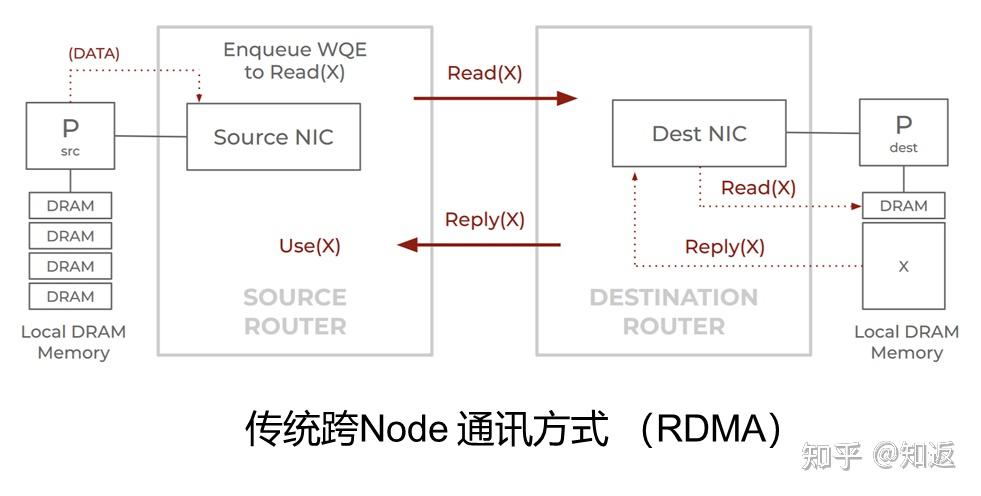 (DATA)

P
src

DRAM
DRAM
DRAM
DRAM

Local DRAM Memory

Enqueue WQE to Read(X)

Source NIC

Use(X)

SOURCE ROUTER

Read(X)

Reply(X)

Dest NIC

Read(X)

Reply(X)

DESTINATION ROUTER

P
dest

DRAM

X

Local DRAM Memory

传统跨Node 通讯方式 （RDMA）

知乎 @知返